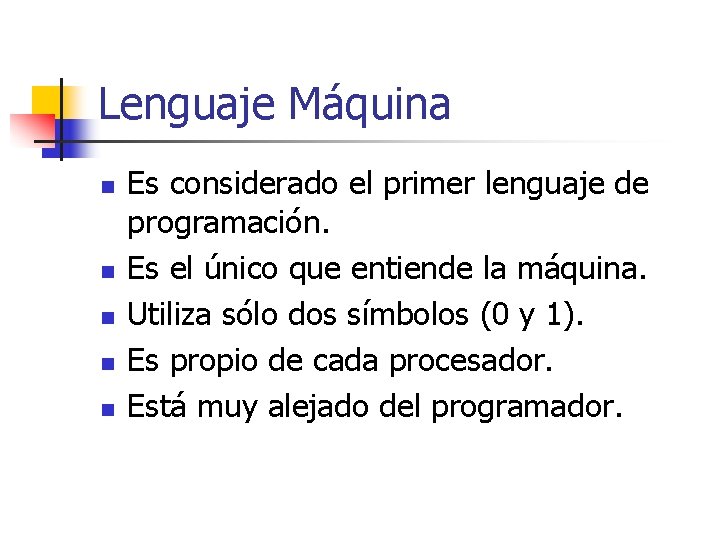 Lenguaje Máquina

- Es considerado el primer lenguaje de programación.
- Es el único que entiende la máquina.
- Utiliza sólo dos símbolos (0 y 1).
- Es propio de cada procesador.
- Está muy alejado del programador.